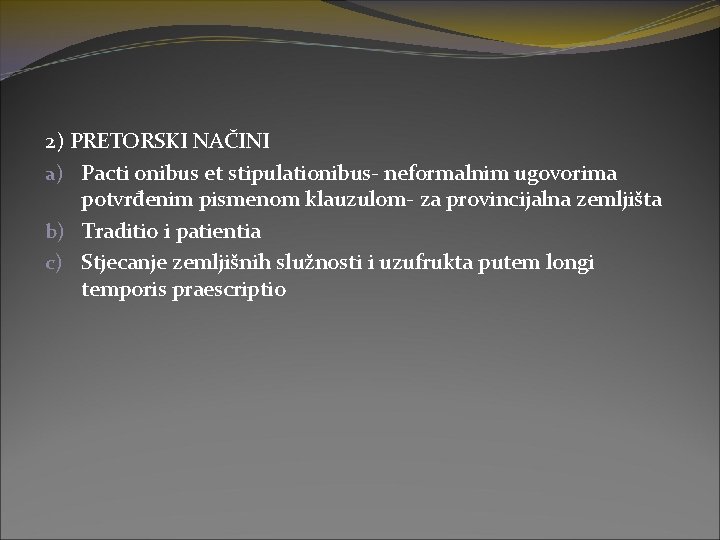 2) PRETORSKI NAČINI

a) Pacti onibus et stipulationibus- neformalnim ugovorima potvrđenim pismenom klauzulom- za provincijalna zemljišta
b) Traditio i patientia
c) Stjecanje zemljišnih služnosti i uzufrukta putem longi temporis praescriptio